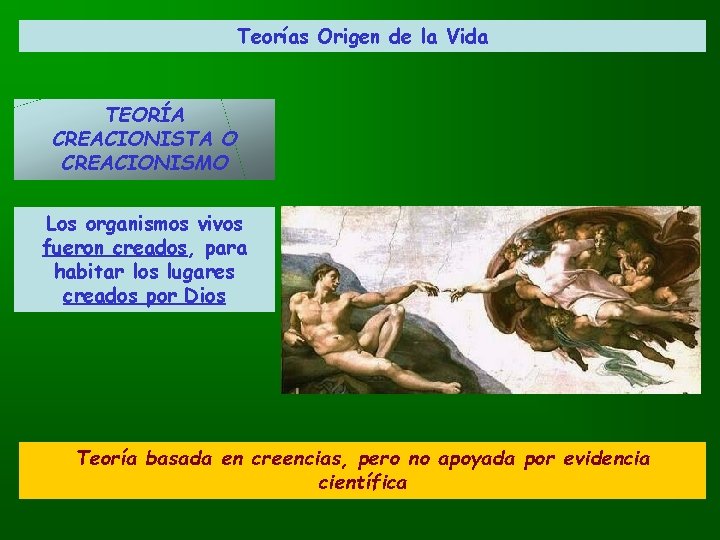 Teorías Origen de la Vida

TEORÍA CREACIONISTA O CREACIONISMO

Los organismos vivos fueron creados, para habitar los lugares creados por Dios

Teoría basada en creencias, pero no apoyada por evidencia científica